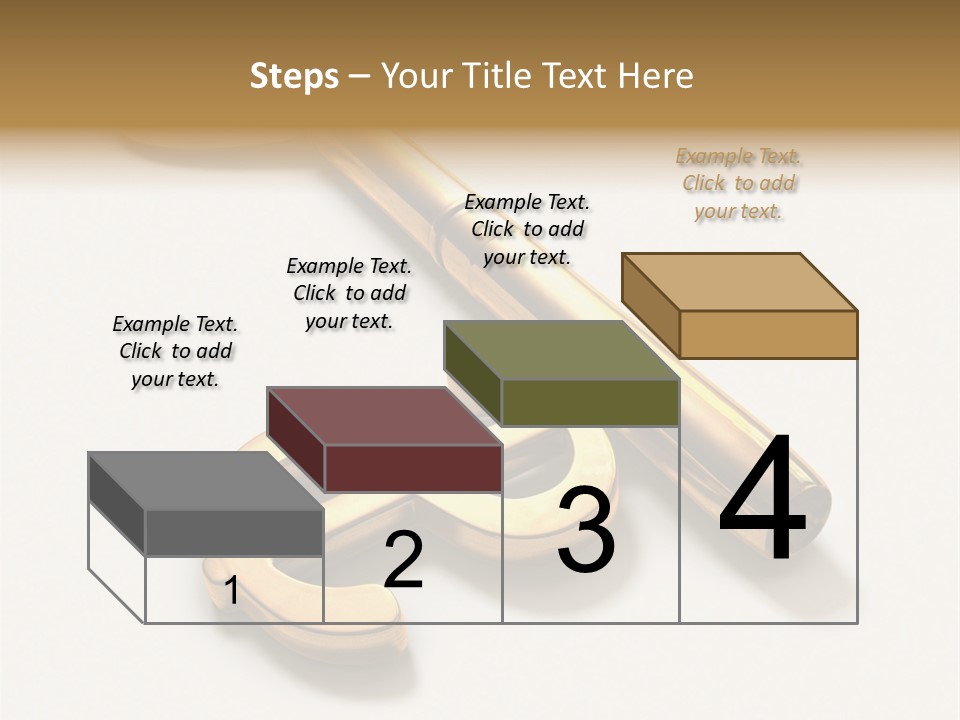 Steps – Your Title Text Here

Example Text. Click to add your text.

Example Text. Click to add your text.

Example Text. Click to add your text.

Example Text. Click to add your text.

1

2

3

4